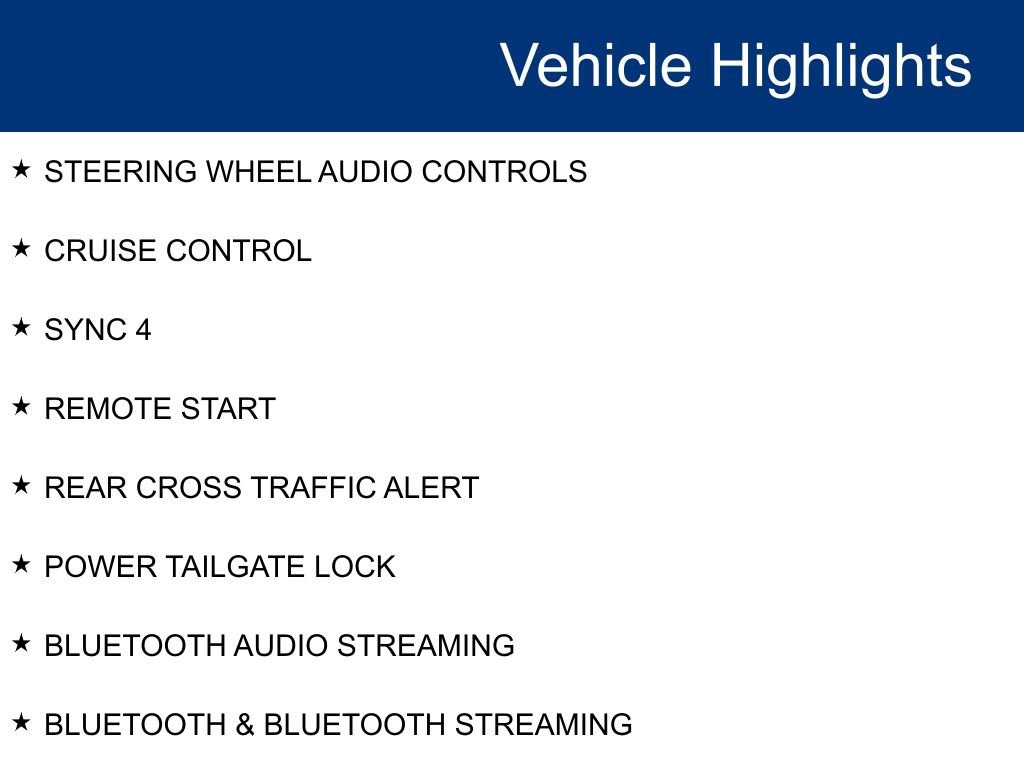 Vehicle Highlights

★ STEERING WHEEL AUDIO CONTROLS

★ CRUISE CONTROL

★ SYNC 4

★ REMOTE START

★ REAR CROSS TRAFFIC ALERT

★ POWER TAILGATE LOCK

★ BLUETOOTH AUDIO STREAMING

★ BLUETOOTH & BLUETOOTH STREAMING